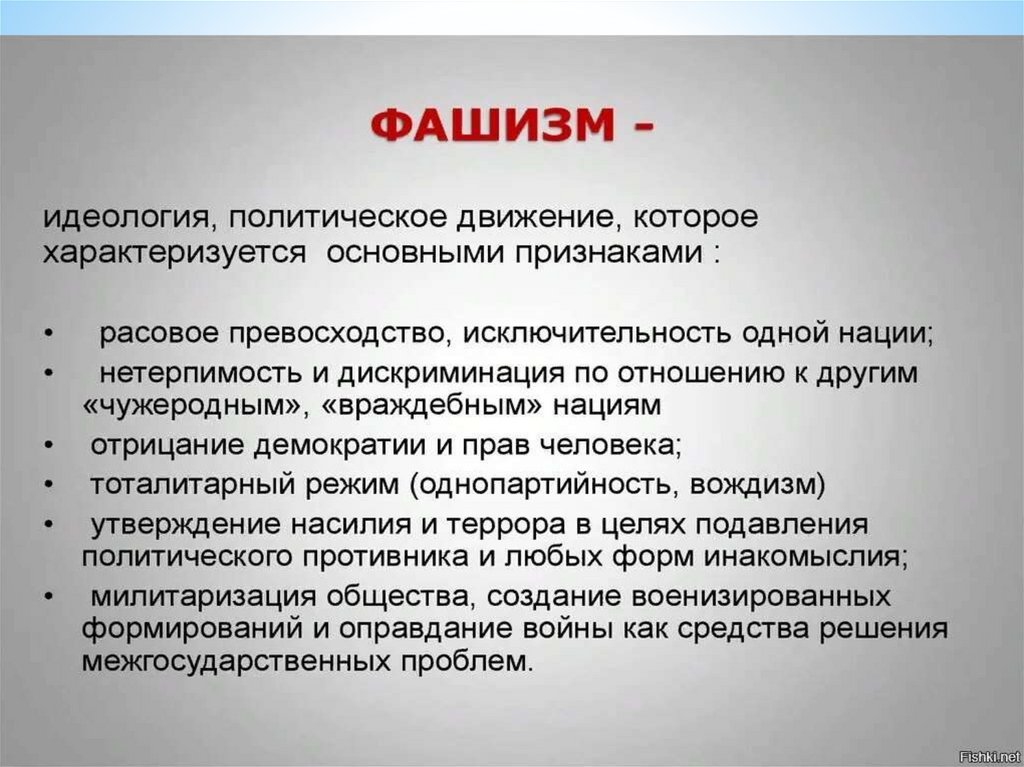 ФАШИЗМ -

идеология, политическое движение, которое характеризуется основными признаками :

• расовое превосходство, исключительность одной нации;
• нетерпимость и дискриминация по отношению к другим «чужеродным», «враждебным» нациям
• отрицание демократии и прав человека;
• тоталитарный режим (однопартийность, вождизм)
• утверждение насилия и террора в целях подавления политического противника и любых форм инакомыслия;
• милитаризация общества, создание военизированных формирований и оправдание войны как средства решения межгосударственных проблем.

Fishki.net